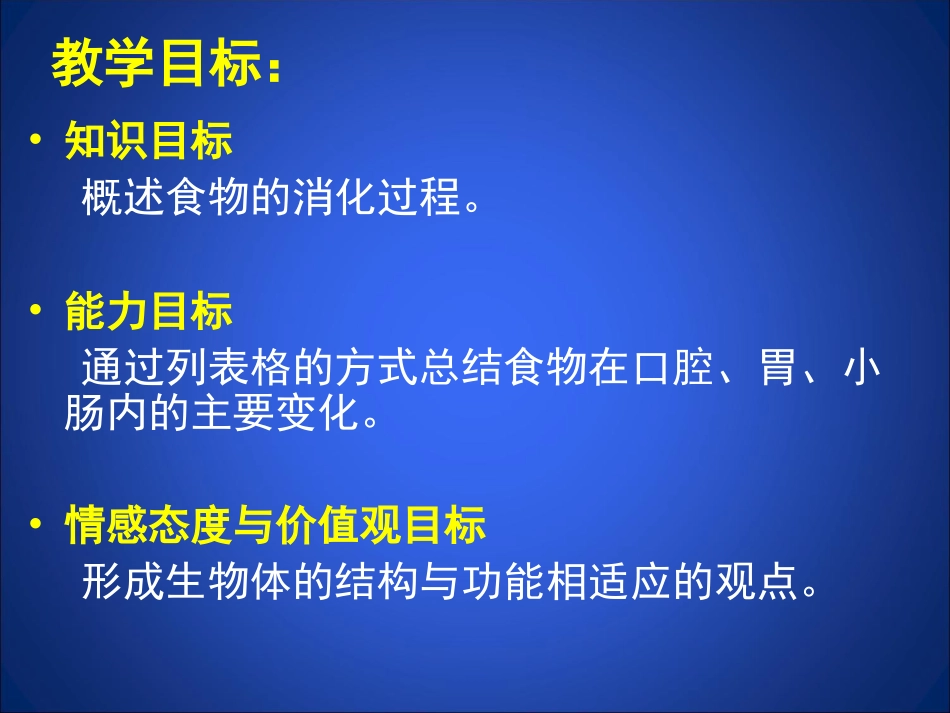 教学目标：

• 知识目标
概述食物的消化过程。

• 能力目标
通过列表格的方式总结食物在口腔、胃、小肠内的主要变化。

• 情感态度与价值观目标
形成生物体的结构与功能相适应的观点。